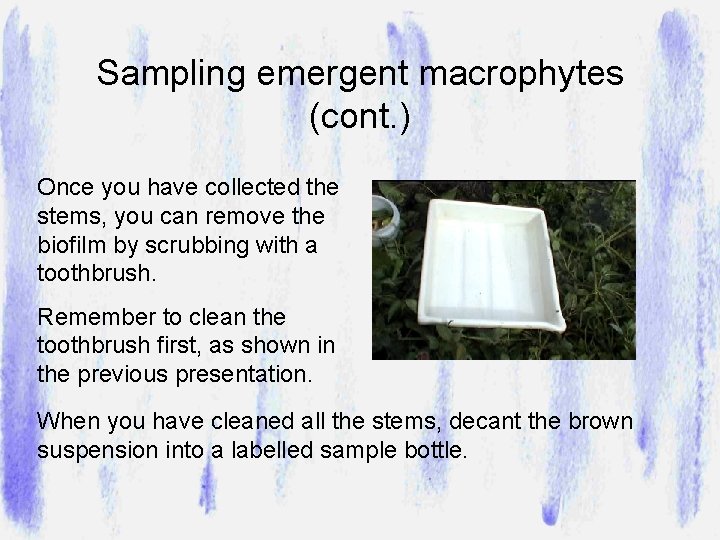 Sampling emergent macrophytes (cont.)

Once you have collected the stems, you can remove the biofilm by scrubbing with a toothbrush.

Remember to clean the toothbrush first, as shown in the previous presentation.

When you have cleaned all the stems, decant the brown suspension into a labelled sample bottle.